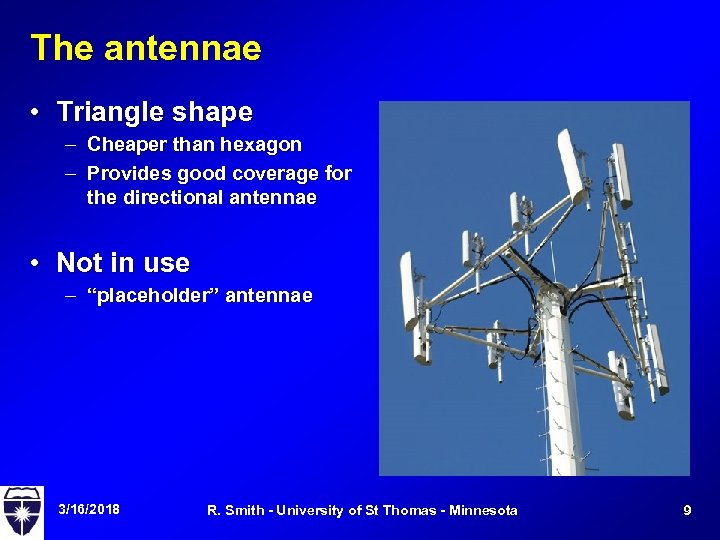 The antennae

• Triangle shape
– Cheaper than hexagon
– Provides good coverage for the directional antennae

• Not in use
– “placeholder” antennae

3/16/2018

R. Smith - University of St Thomas - Minnesota

9